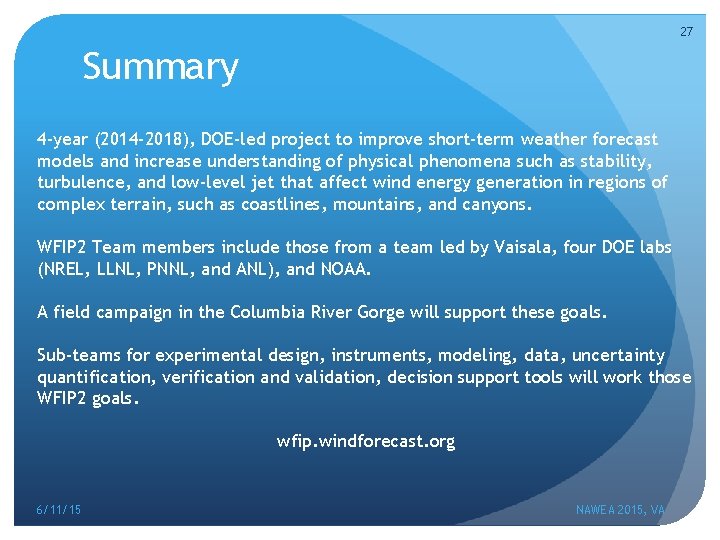 27

Summary

4-year (2014-2018), DOE-led project to improve short-term weather forecast models and increase understanding of physical phenomena such as stability, turbulence, and low-level jet that affect wind energy generation in regions of complex terrain, such as coastlines, mountains, and canyons.

WFIP2 Team members include those from a team led by Vaisala, four DOE labs (NREL, LLNL, PNNL, and ANL), and NOAA.

A field campaign in the Columbia River Gorge will support these goals.

Sub-teams for experimental design, instruments, modeling, data, uncertainty quantification, verification and validation, decision support tools will work those WFIP2 goals.

wfip.windforecast.org

6/11/15

NAWEA 2015, VA